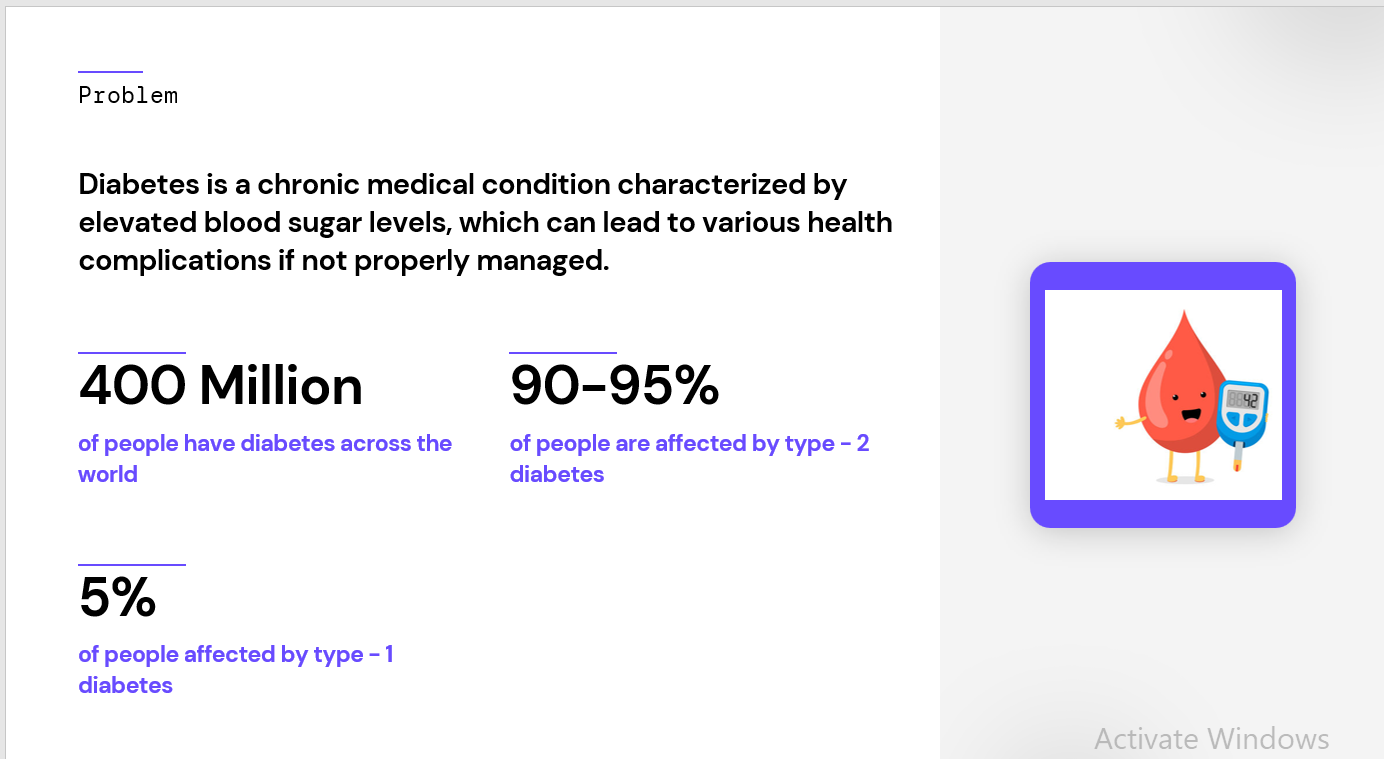 Problem

Diabetes is a chronic medical condition characterized by elevated blood sugar levels, which can lead to various health complications if not properly managed.

400 Million

of people have diabetes across the world

90-95%

of people are affected by type - 2 diabetes

5%

of people affected by type - 1 diabetes

42

Activate Windows